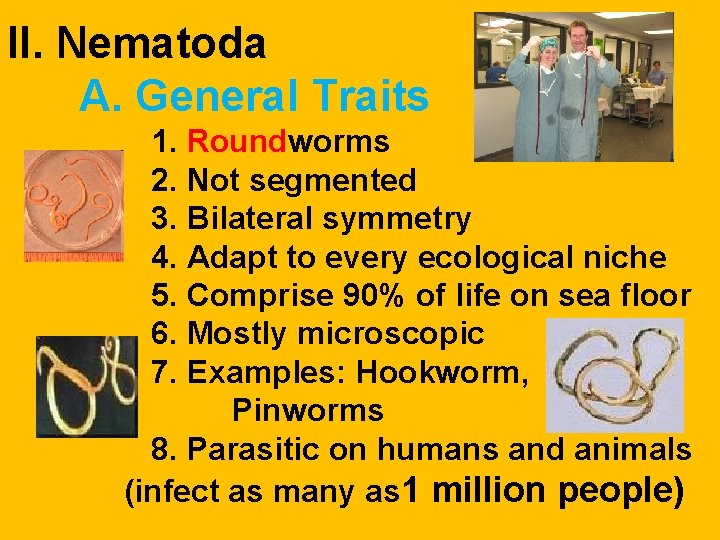 II. Nematoda

A. General Traits

1. Roundworms
2. Not segmented
3. Bilateral symmetry
4. Adapt to every ecological niche
5. Comprise 90% of life on sea floor
6. Mostly microscopic
7. Examples: Hookworm, Pinworms
8. Parasitic on humans and animals (infect as many as1 million people)